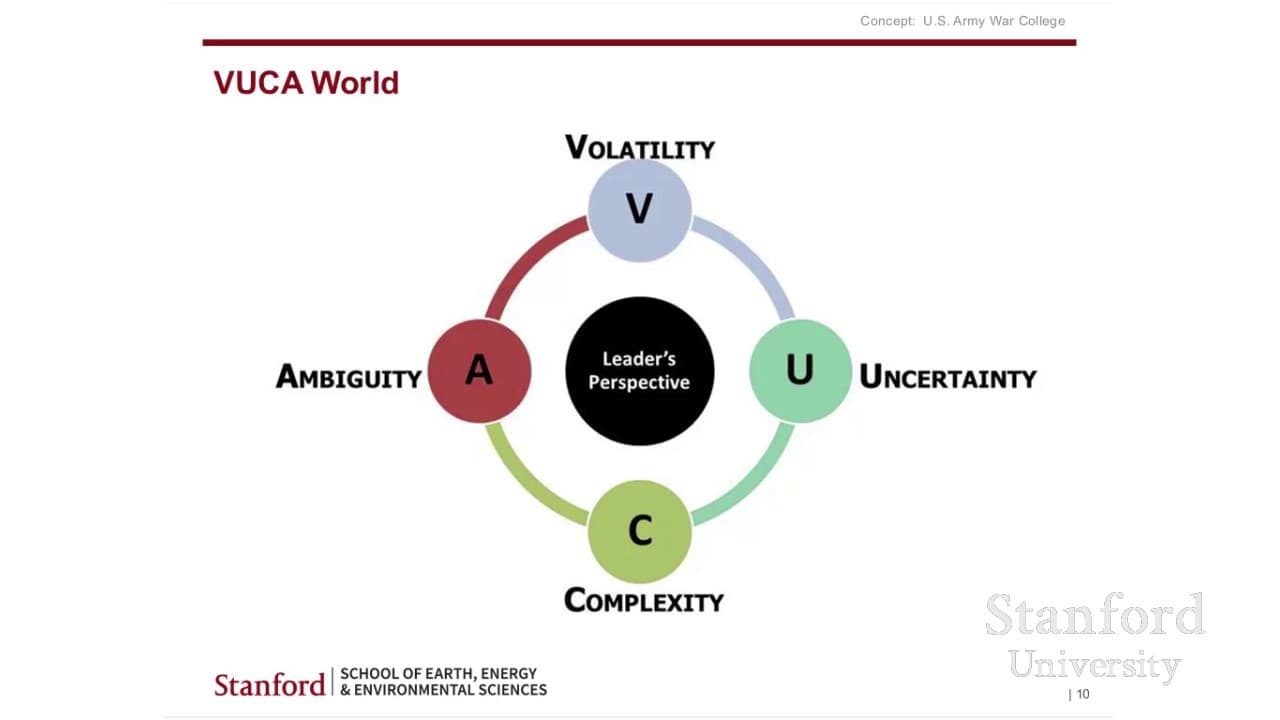 Concept: U.S. Army War College

VUCA World

VOLATILITY

V

AMBIGUITY

A

Leader's Perspective

U

UNCERTAINTY

C

COMPLEXITY

Stanford | SCHOOL OF EARTH, ENERGY & ENVIRONMENTAL SCIENCES

Stanford University

| 10